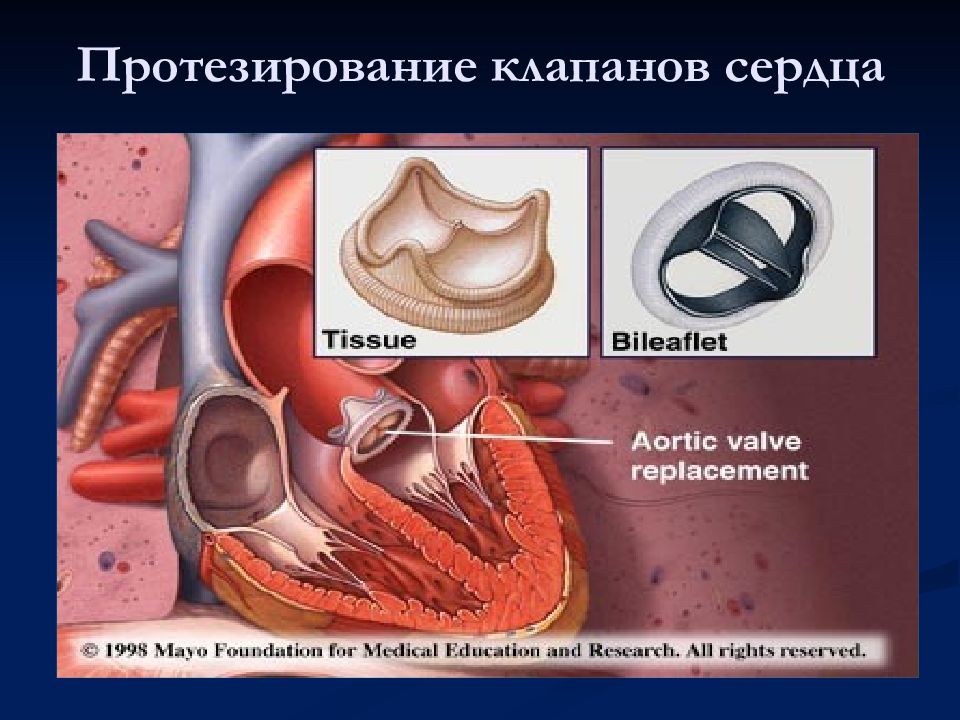 Протезирование клапанов сердца

Tissue

Bileaflet

Aortic valve replacement

© 1998 Mayo Foundation for Medical Education and Research. All rights reserved.